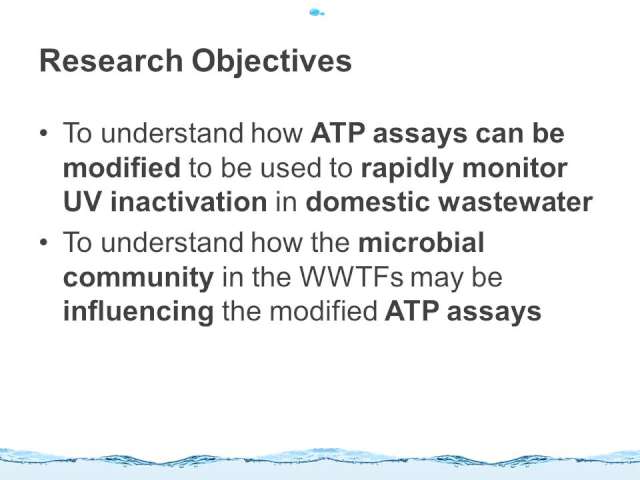 Research Objectives

• To understand how ATP assays can be modified to be used to rapidly monitor UV inactivation in domestic wastewater
• To understand how the microbial community in the WWTFs may be influencing the modified ATP assays